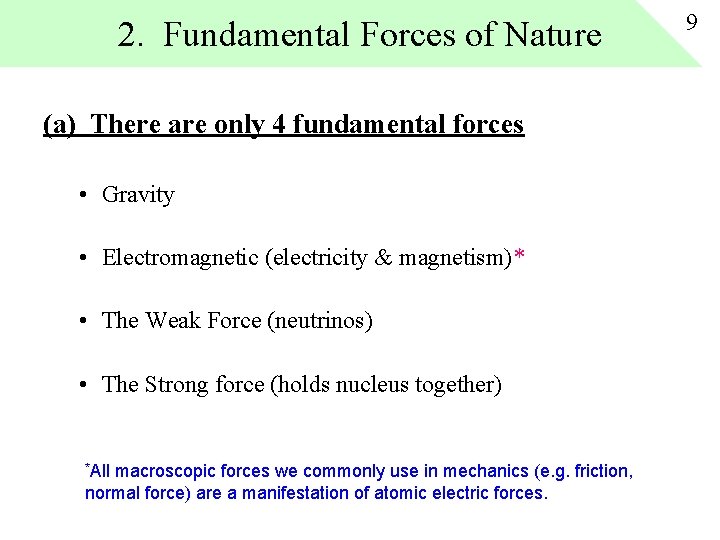 2. Fundamental Forces of Nature

9

(a) There are only 4 fundamental forces

• Gravity

• Electromagnetic (electricity & magnetism)*

• The Weak Force (neutrinos)

• The Strong force (holds nucleus together)

*All macroscopic forces we commonly use in mechanics (e.g. friction, normal force) are a manifestation of atomic electric forces.